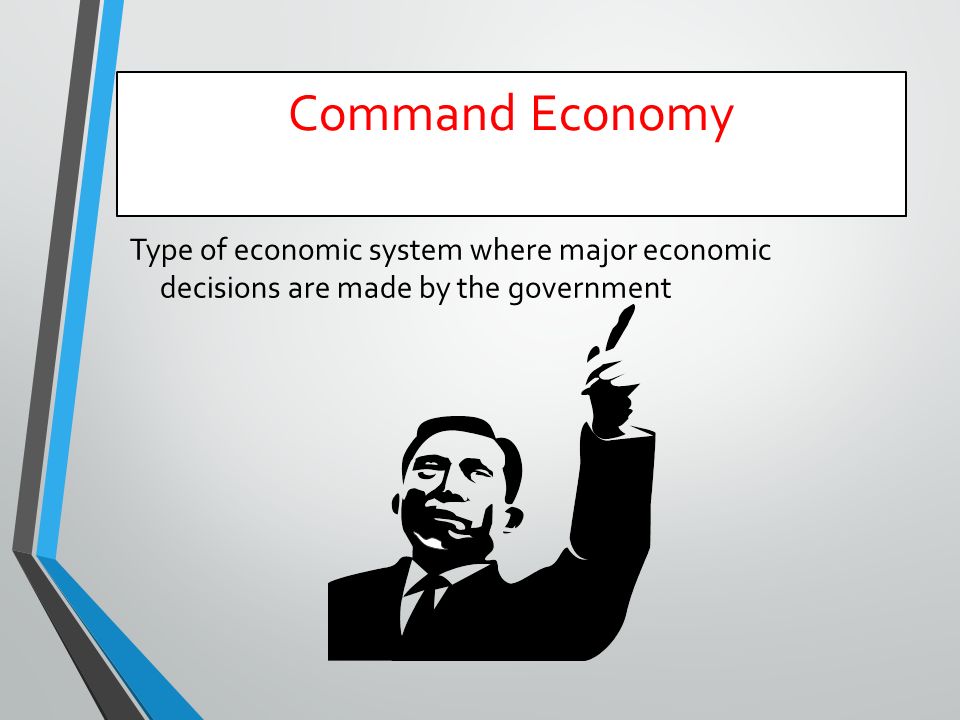 Command Economy

Type of economic system where major economic decisions are made by the government